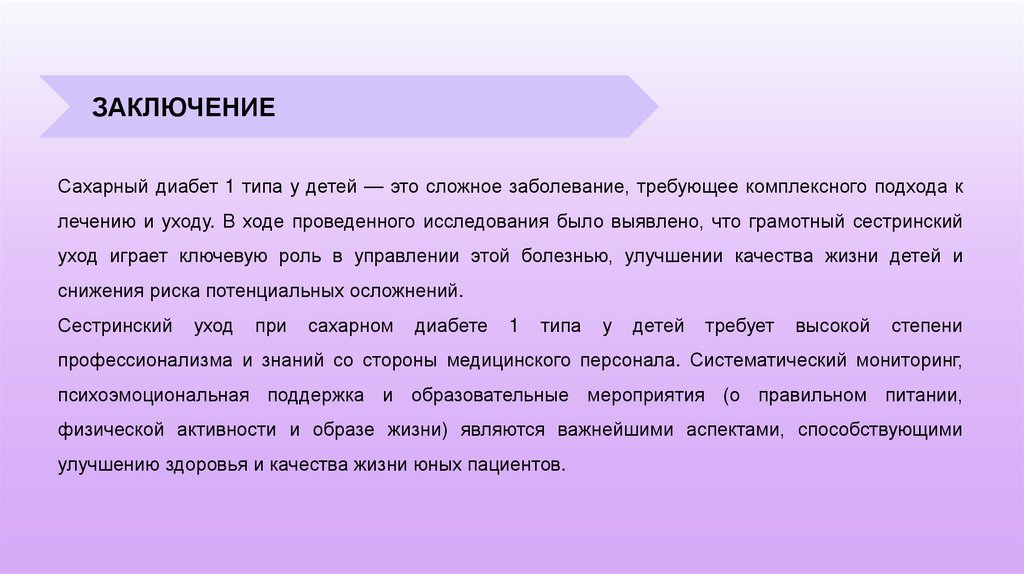 ЗАКЛЮЧЕНИЕ

Сахарный диабет 1 типа у детей — это сложное заболевание, требующее комплексного подхода к лечению и уходу. В ходе проведенного исследования было выявлено, что грамотный сестринский уход играет ключевую роль в управлении этой болезнью, улучшении качества жизни детей и снижения риска потенциальных осложнений.
Сестринский уход при сахарном диабете 1 типа у детей требует высокой степени профессионализма и знаний со стороны медицинского персонала. Систематический мониторинг, психоэмоциональная поддержка и образовательные мероприятия (о правильном питании, физической активности и образе жизни) являются важнейшими аспектами, способствующими улучшению здоровья и качества жизни юных пациентов.